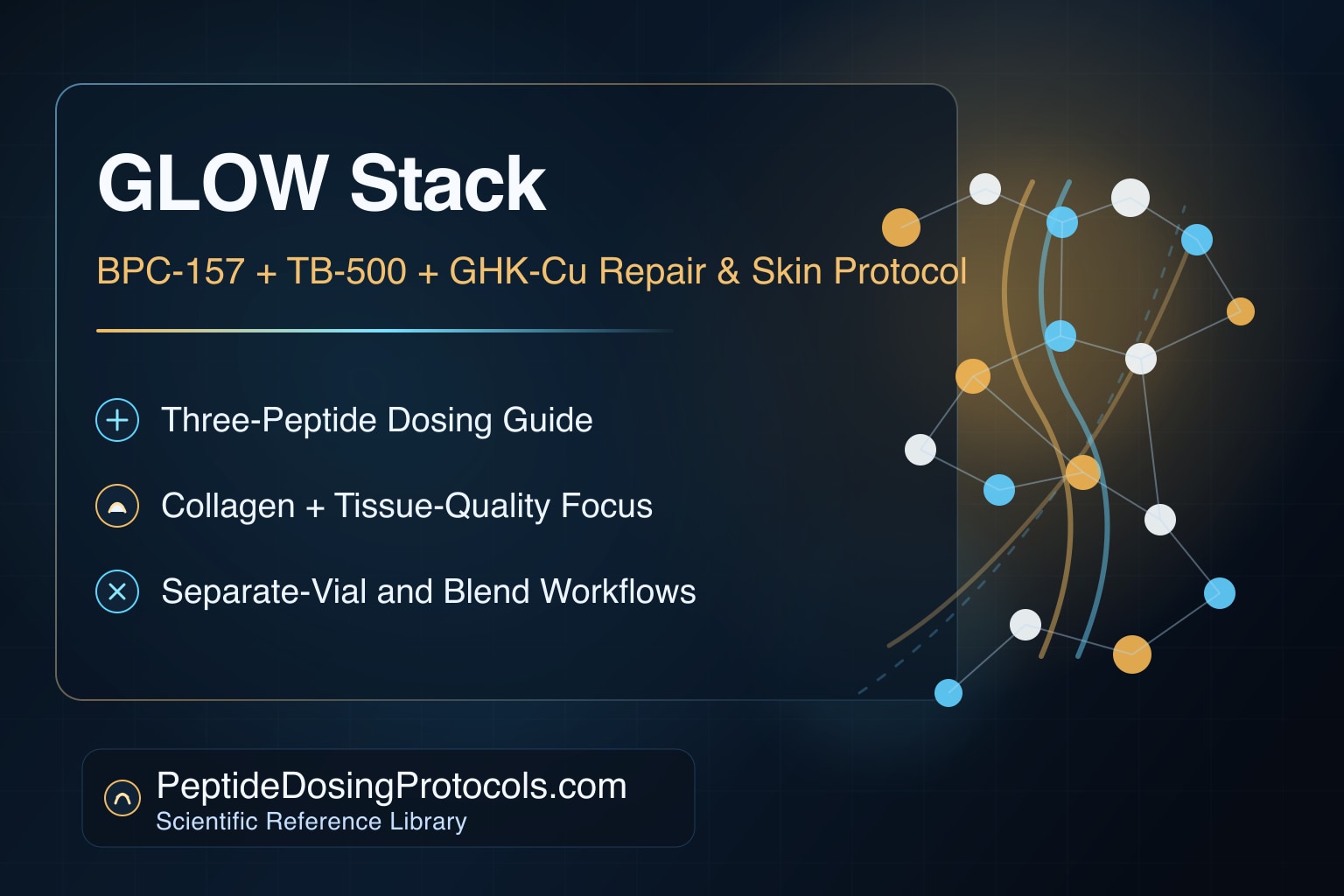 GLOW Stack

BPC-157 + TB-500 + GHK-Cu Repair & Skin Protocol

Three-Peptide Dosing Guide

Collagen + Tissue-Quality Focus

Separate-Vial and Blend Workflows

PeptideDosingProtocols.com
Scientific Reference Library